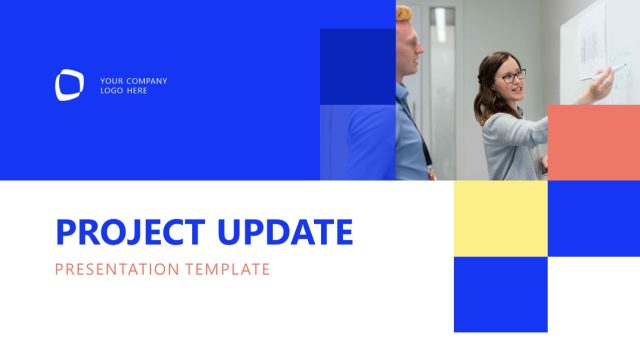 YOUR COMPANY
LOGO HERE

PROJECT UPDATE

PRESENTATION TEMPLATE